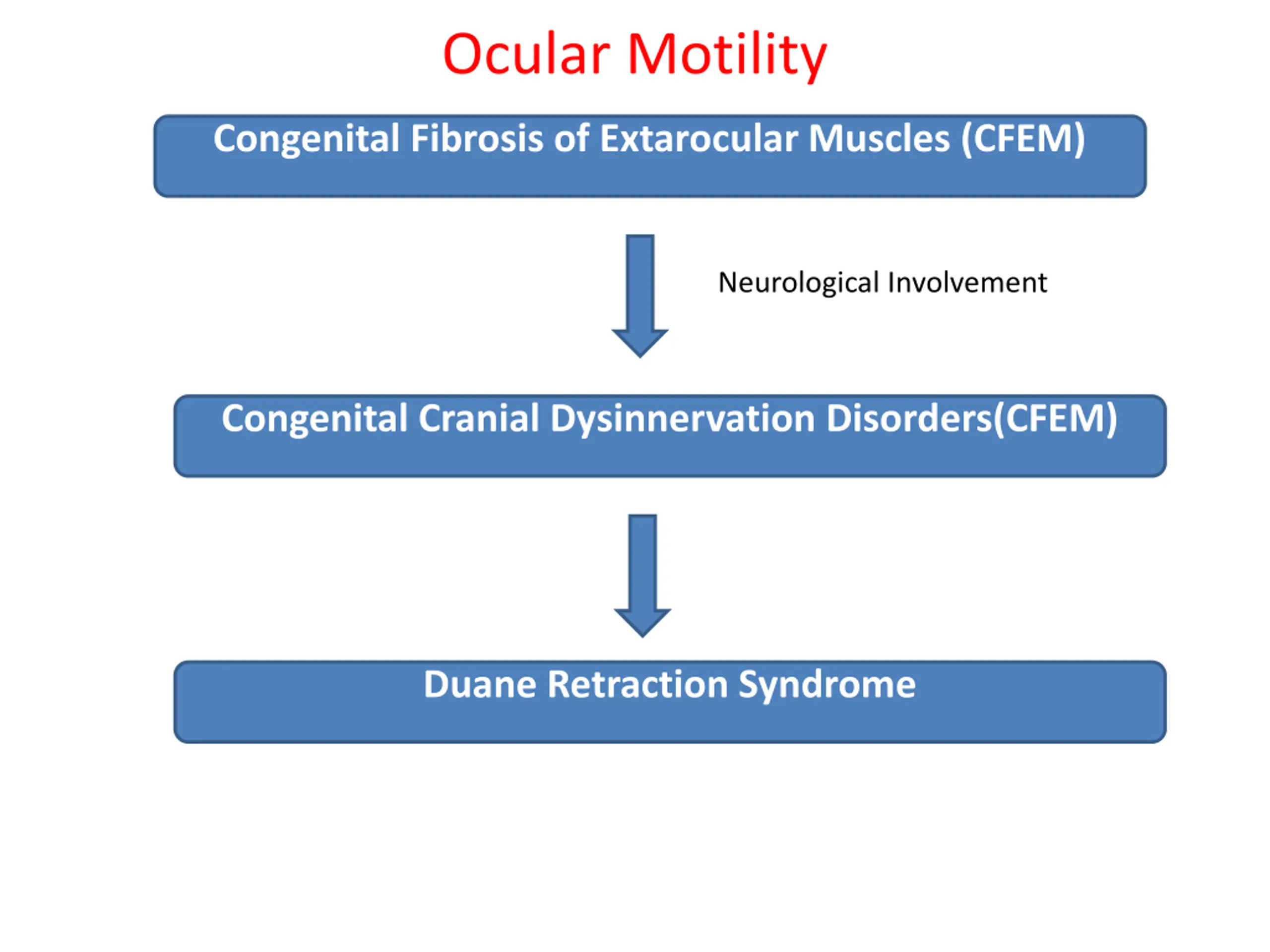 Ocular Motility

Congenital Fibrosis of Extarocular Muscles (CFEM)

Neurological Involvement

Congenital Cranial Dysinnervation Disorders(CFEM)

Duane Retraction Syndrome